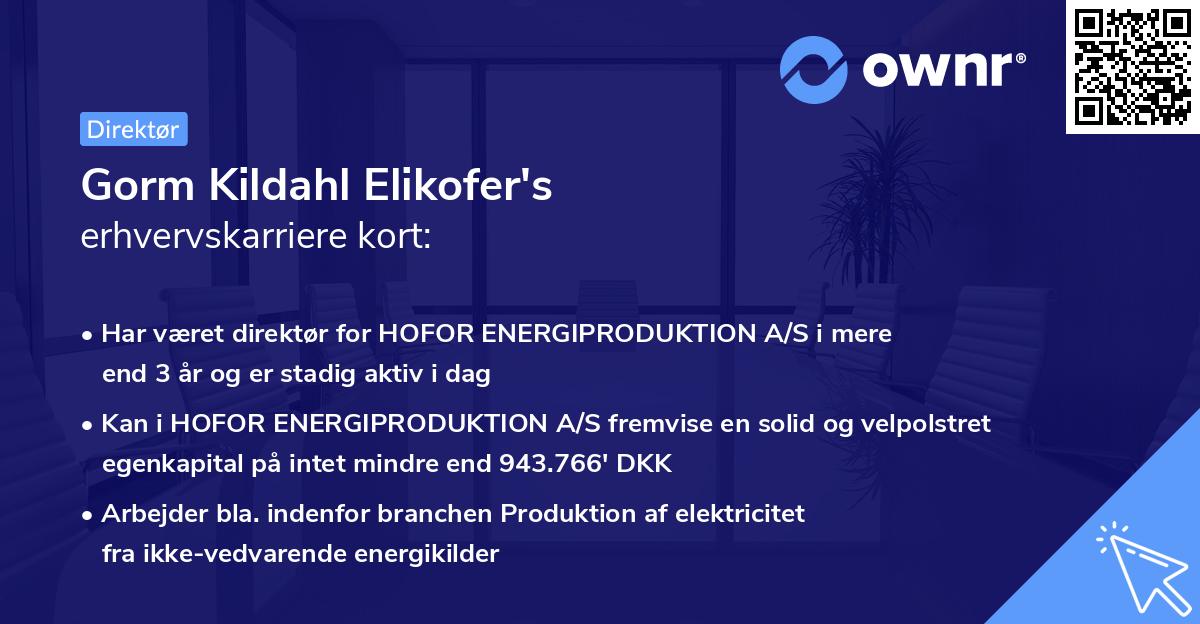 ownr®

Direktør

Gorm Kildahl Elikofer's
erhvervskarriere kort:

• Har været direktør for HOFOR ENERGIPRODUKTION A/S i mere end 3 år og er stadig aktiv i dag

• Kan i HOFOR ENERGIPRODUKTION A/S fremvise en solid og velpolstret egenkapital på intet mindre end 943.766' DKK

• Arbejder bla. indenfor branchen Produktion af elektricitet fra ikke-vedvarende energikilder